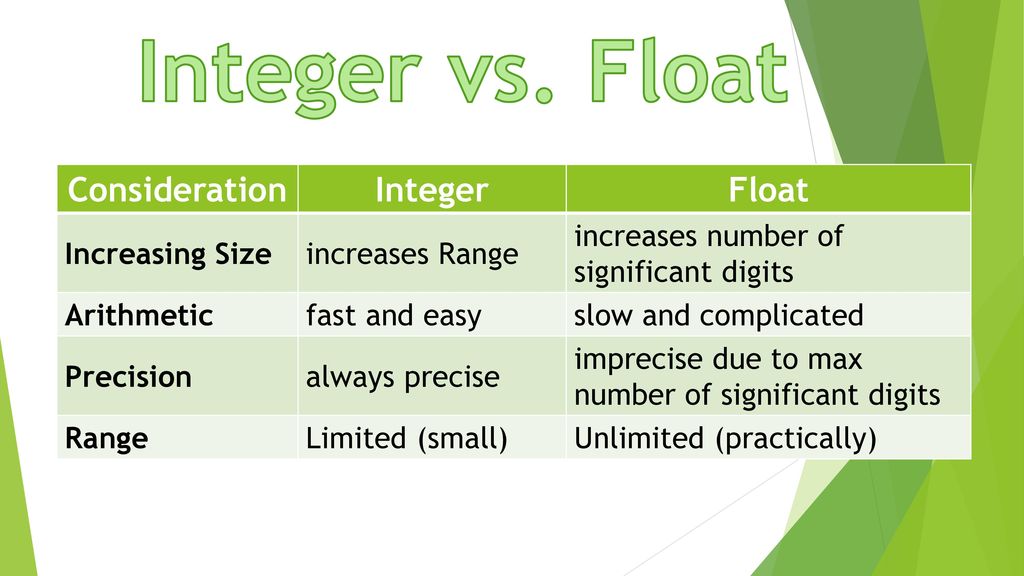 Integer vs. Float

| Consideration | Integer | Float |
|---|---|---|
| Increasing Size | increases Range | increases number of significant digits |
| Arithmetic | fast and easy | slow and complicated |
| Precision | always precise | imprecise due to max number of significant digits |
| Range | Limited (small) | Unlimited (practically) |